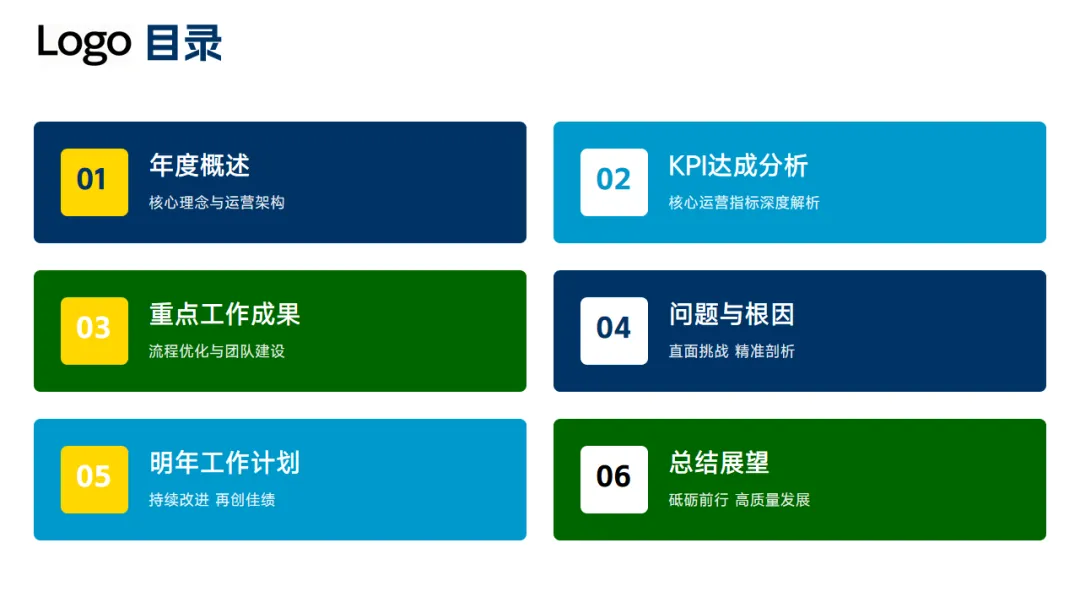 Logo 目录

01
年度概述
核心理念与运营架构

02
KPI达成分析
核心运营指标深度解析

03
重点工作成果
流程优化与团队建设

04
问题与根因
直面挑战 精准剖析

05
明年工作计划
持续改进 再创佳绩

06
总结展望
砥砺前行 高质量发展